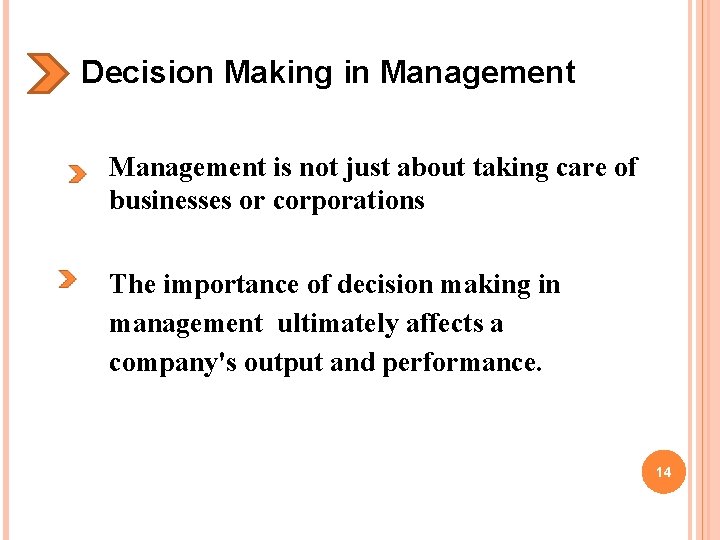 Decision Making in Management

Management is not just about taking care of businesses or corporations

The importance of decision making in management ultimately affects a company's output and performance.

14